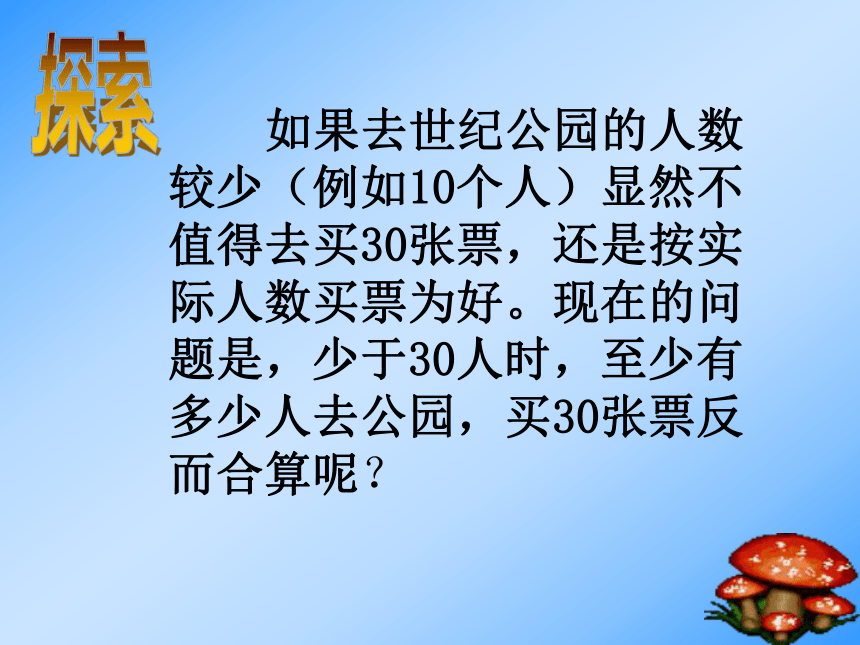 探索

如果去世纪公园的人数较少（例如10个人）显然不值得去买30张票，还是按实际人数买票为好。现在的问题是，少于30人时，至少有多少人去公园，买30张票反而合算呢？